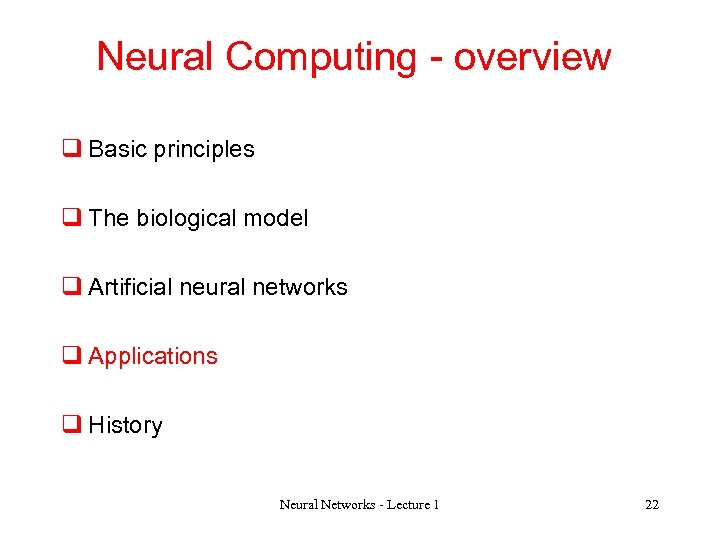 Neural Computing - overview

❑ Basic principles

❑ The biological model

❑ Artificial neural networks

❑ Applications

❑ History

Neural Networks - Lecture 1

22